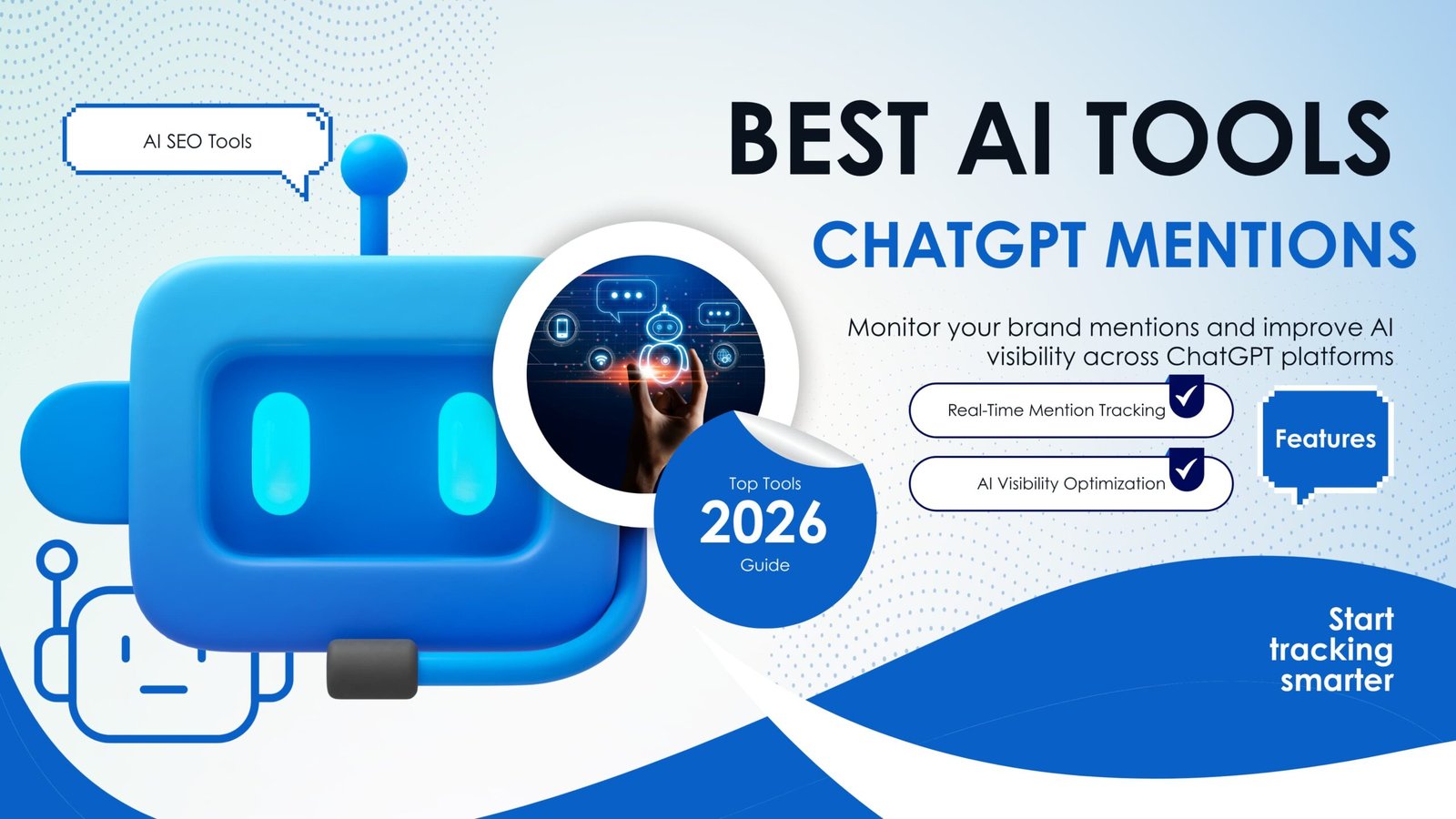 AI SEO Tools

BEST AI TOOLS

CHATGPT MENTIONS

Monitor your brand mentions and improve AI visibility across ChatGPT platforms

Real-Time Mention Tracking

AI Visibility Optimization

Features

Top Tools
2026
Guide

Start tracking smarter